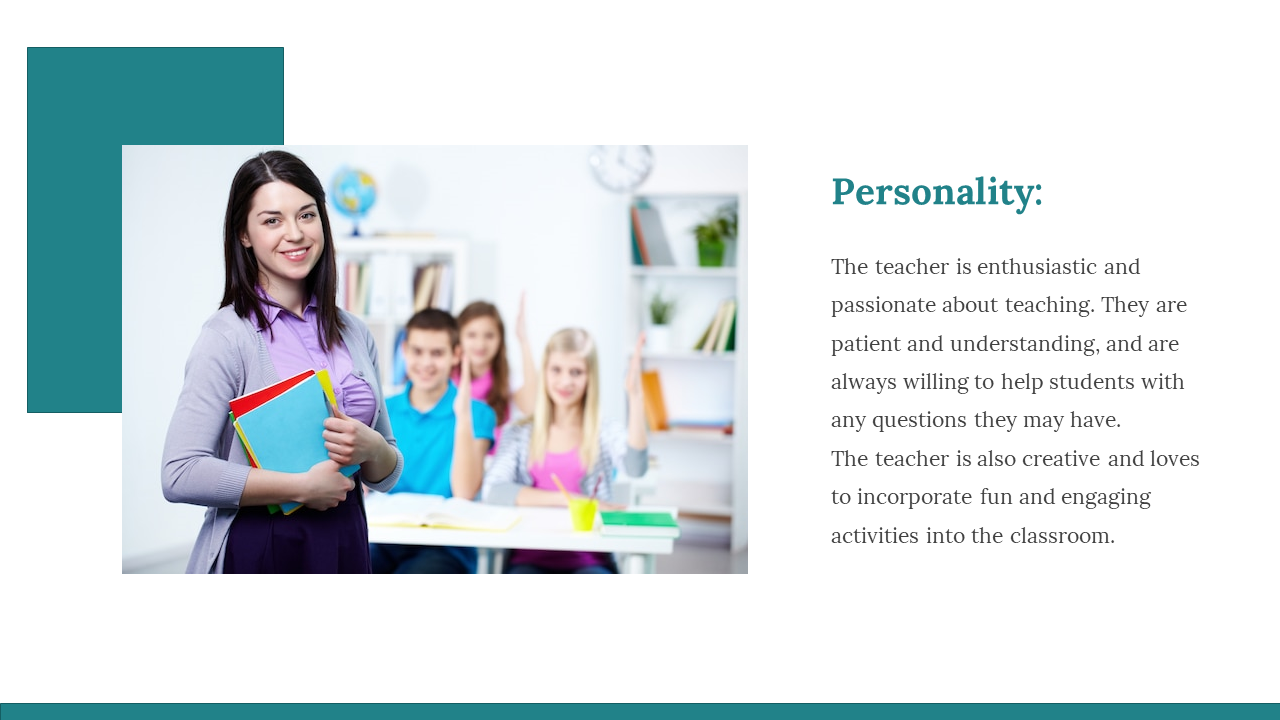 Personality:

The teacher is enthusiastic and passionate about teaching. They are patient and understanding, and are always willing to help students with any questions they may have.
The teacher is also creative and loves to incorporate fun and engaging activities into the classroom.